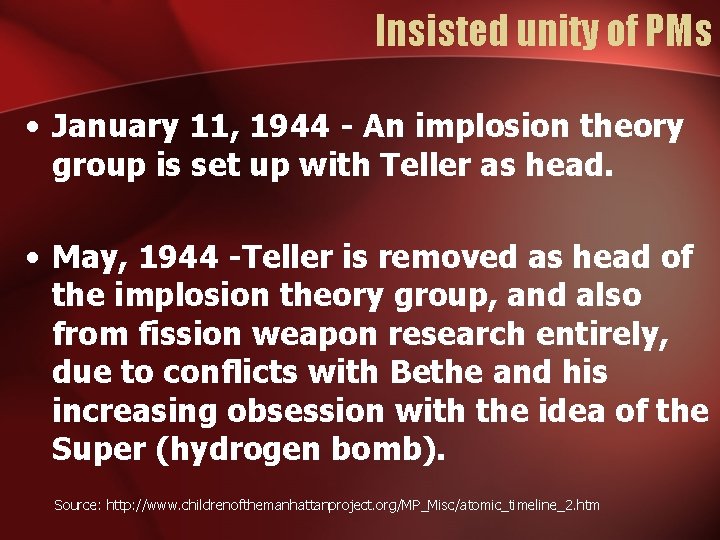 Insisted unity of PMs

• January 11, 1944 - An implosion theory group is set up with Teller as head.

• May, 1944 -Teller is removed as head of the implosion theory group, and also from fission weapon research entirely, due to conflicts with Bethe and his increasing obsession with the idea of the Super (hydrogen bomb).

Source: http://www.childrenofthemanhattanproject.org/MP_Misc/atomic_timeline_2.htm